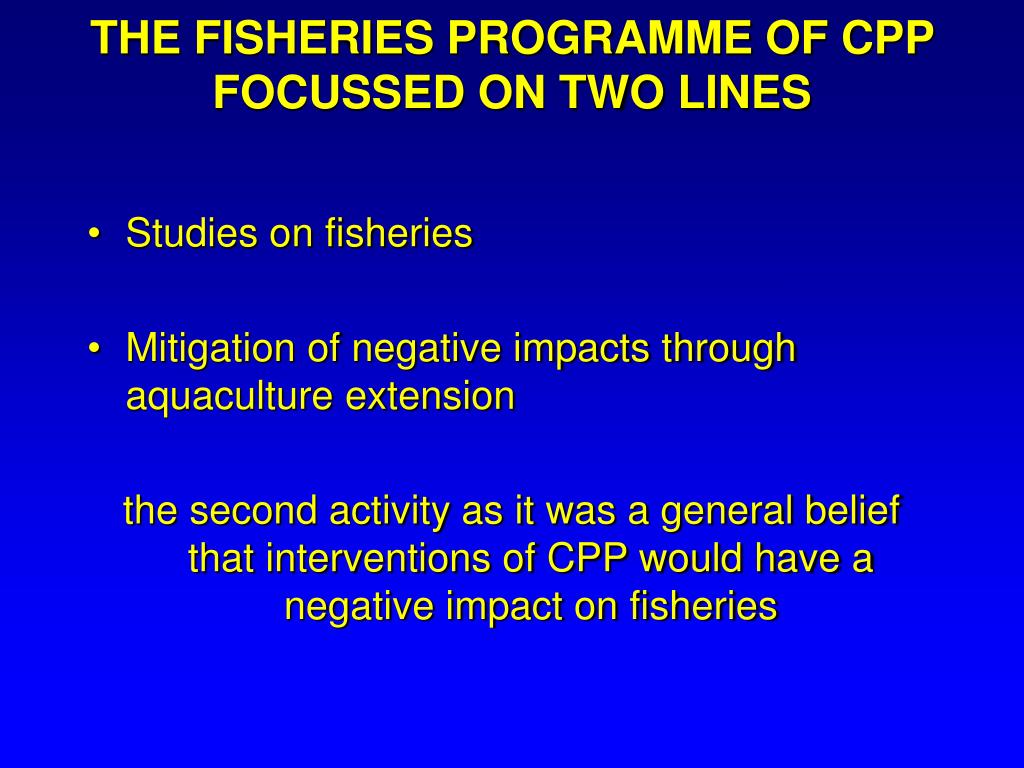 THE FISHERIES PROGRAMME OF CPP FOCUSSED ON TWO LINES

• Studies on fisheries

• Mitigation of negative impacts through aquaculture extension

the second activity as it was a general belief that interventions of CPP would have a negative impact on fisheries